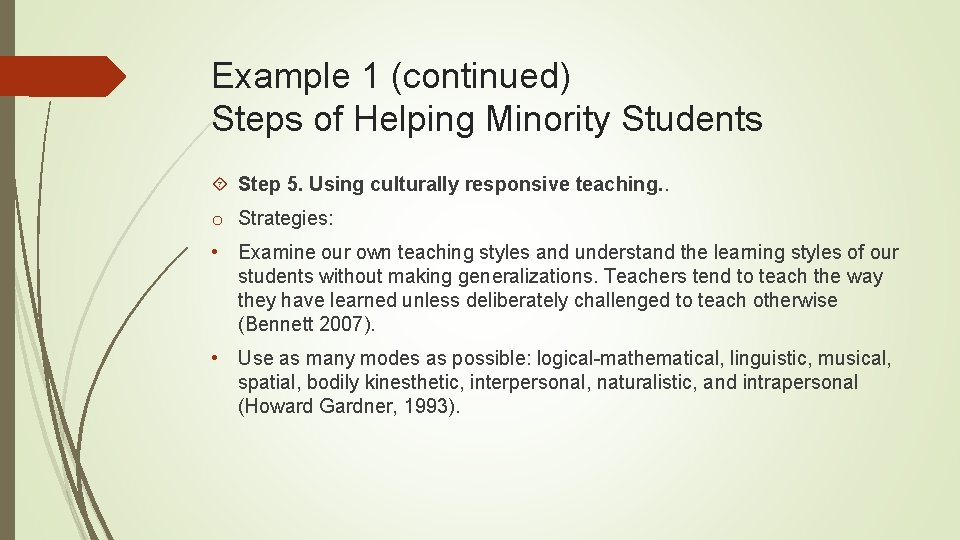 Example 1 (continued)
Steps of Helping Minority Students

Step 5. Using culturally responsive teaching..

o Strategies:

• Examine our own teaching styles and understand the learning styles of our students without making generalizations. Teachers tend to teach the way they have learned unless deliberately challenged to teach otherwise (Bennett 2007).

• Use as many modes as possible: logical-mathematical, linguistic, musical, spatial, bodily kinesthetic, interpersonal, naturalistic, and intrapersonal (Howard Gardner, 1993).